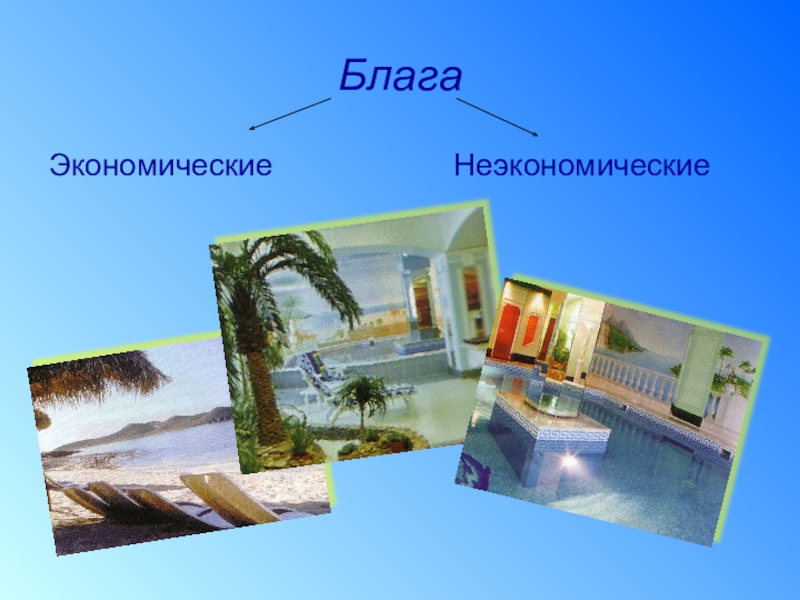 Блага

Экономические

Неэкономические